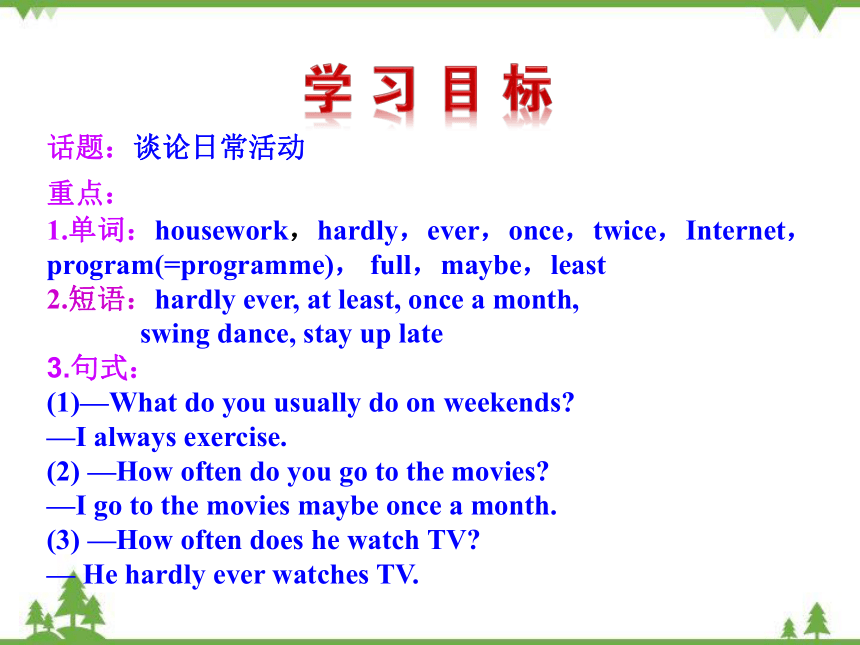 学 习 目 标

话题：谈论日常活动

重点：
1.单词：housework，hardly，ever，once，twice，Internet，program(=programme)， full，maybe，least
2.短语：hardly ever, at least, once a month, swing dance, stay up late
3.句式：
(1)—What do you usually do on weekends?
—I always exercise.
(2) —How often do you go to the movies?
—I go to the movies maybe once a month.
(3) —How often does he watch TV?
— He hardly ever watches TV.